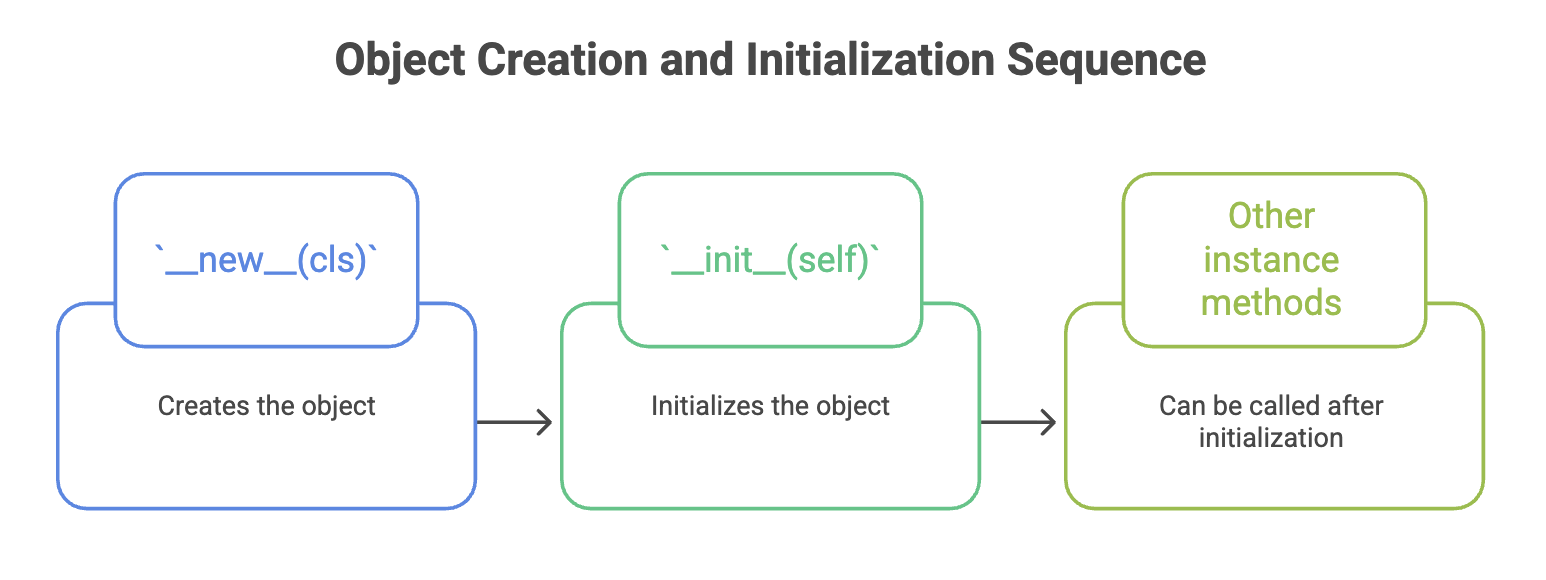 Object Creation and Initialization Sequence

`__new__(cls)`

Creates the object

`__init__(self)`

Initializes the object

Other instance methods

Can be called after initialization